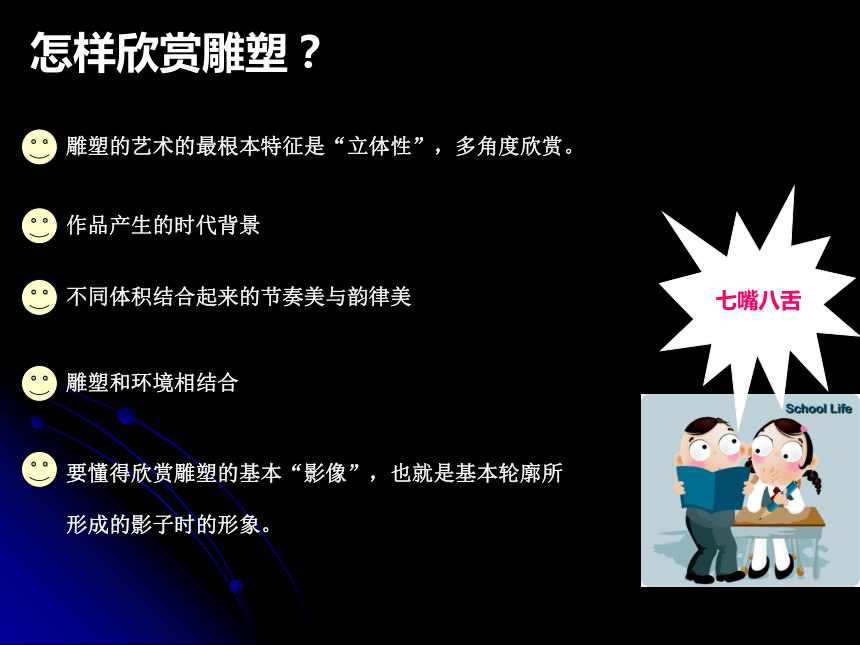 怎样欣赏雕塑？

雕塑的艺术的最根本特征是“立体性”，多角度欣赏。

作品产生的时代背景

不同体积结合起来的节奏美与韵律美

雕塑和环境相结合

要懂得欣赏雕塑的基本“影像”，也就是基本轮廓所形成的影子时的形象。

七嘴八舌

School Life